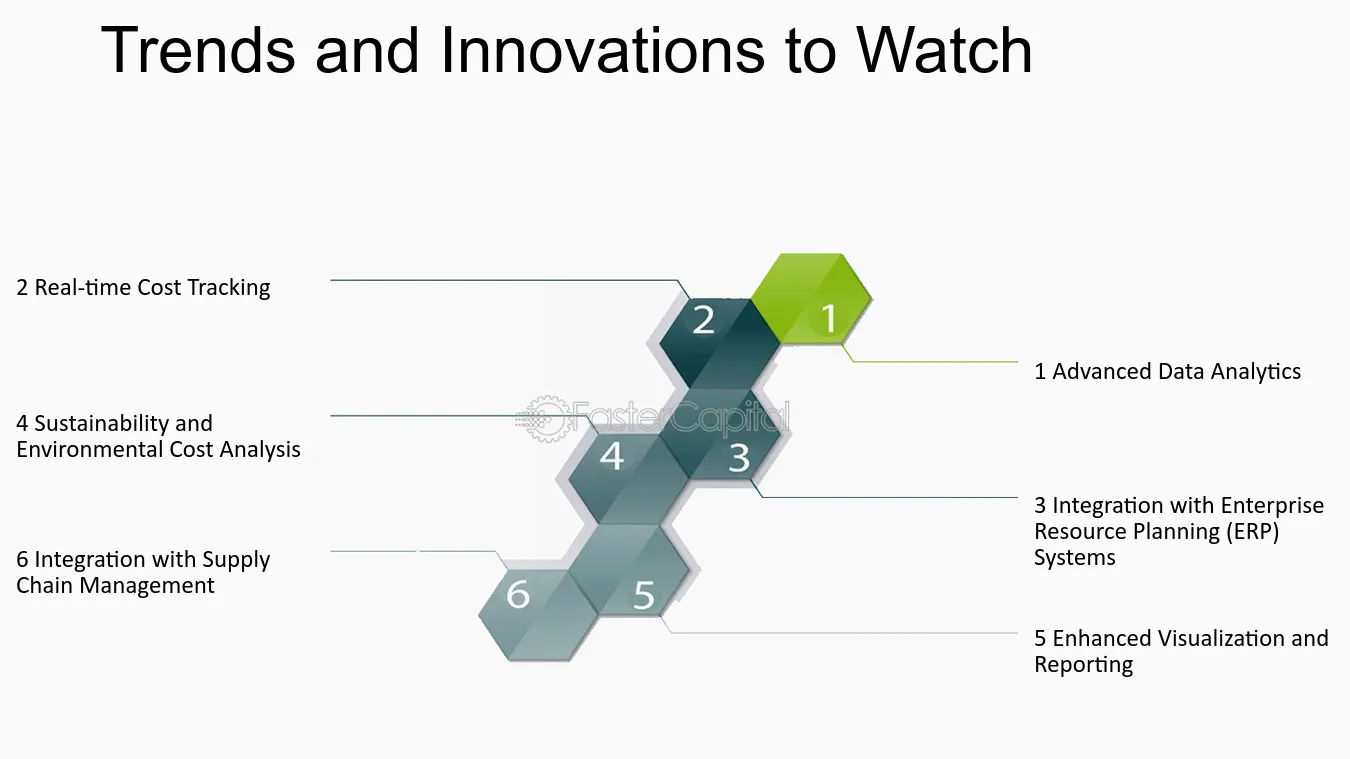 Trends and Innovations to Watch

2 Real-time Cost Tracking

4 Sustainability and Environmental Cost Analysis

6 Integration with Supply Chain Management

2

1

4

3

6

5

1 Advanced Data Analytics

3 Integration with Enterprise Resource Planning (ERP) Systems

5 Enhanced Visualization and Reporting

FasterCapital